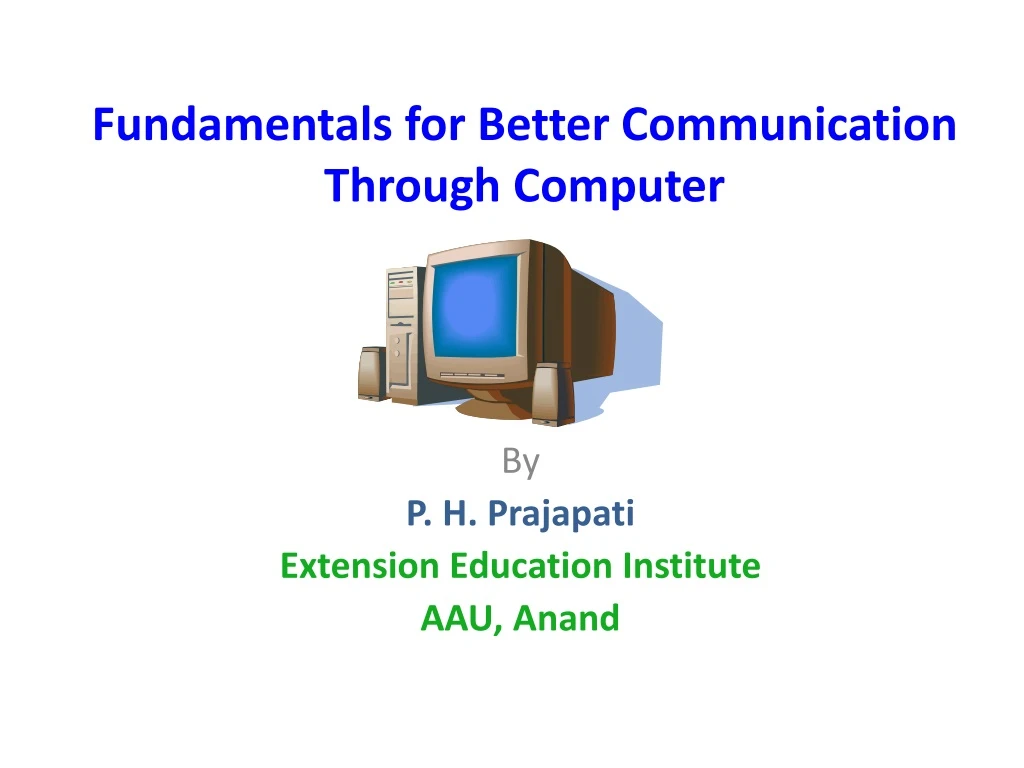 Fundamentals for Better Communication Through Computer

By

P. H. Prajapati

Extension Education Institute

AAU, Anand